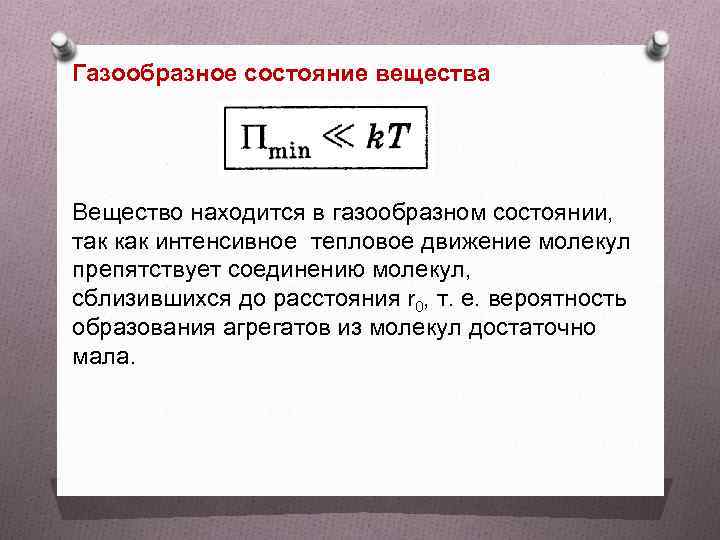 Газообразное состояние вещества

$\Pi_{\min} \ll kT$

Вещество находится в газообразном состоянии, так как интенсивное тепловое движение молекул препятствует соединению молекул, сблизившихся до расстояния $r_0$, т. е. вероятность образования агрегатов из молекул достаточно мала.